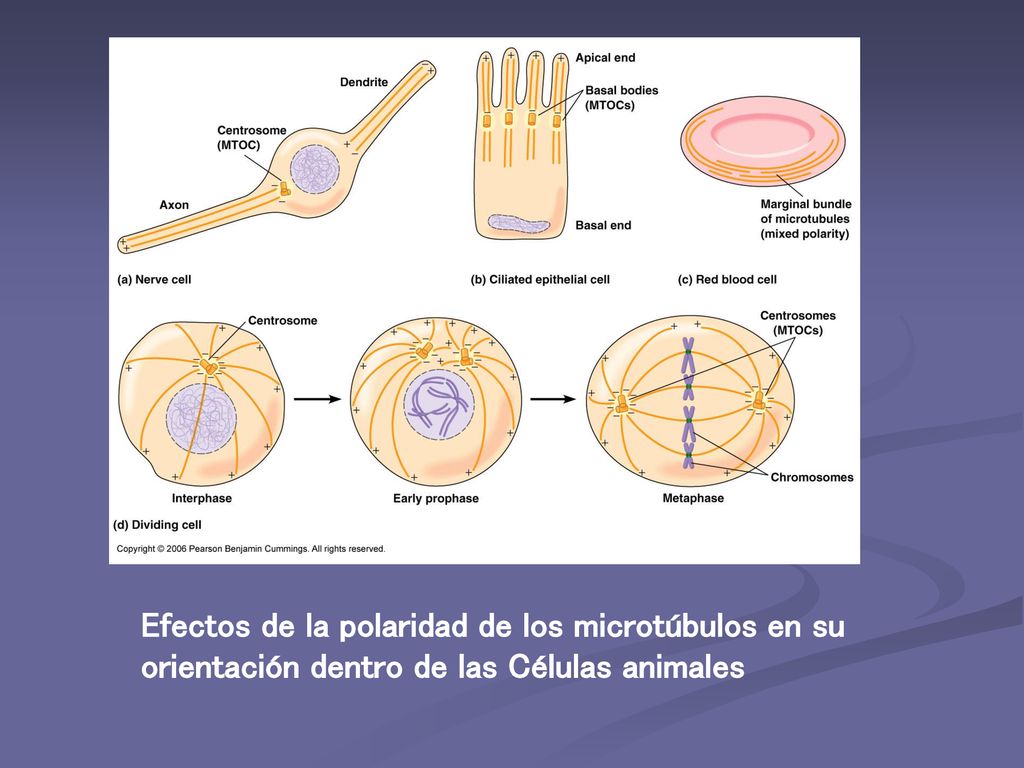 Dendrite

Centrosome (MTOC)

Axon

(a) Nerve cell

Apical end

Basal bodies (MTOCs)

Basal end

(b) Ciliated epithelial cell

Marginal bundle of microtubules (mixed polarity)

(c) Red blood cell

Centrosome

Interphase

Early prophase

Centrosomes (MTOCs)

Chromosomes

Metaphase

(d) Dividing cell

Copyright © 2006 Pearson Benjamin Cummings. All rights reserved.

Efectos de la polaridad de los microtúbulos en su orientación dentro de las Células animales